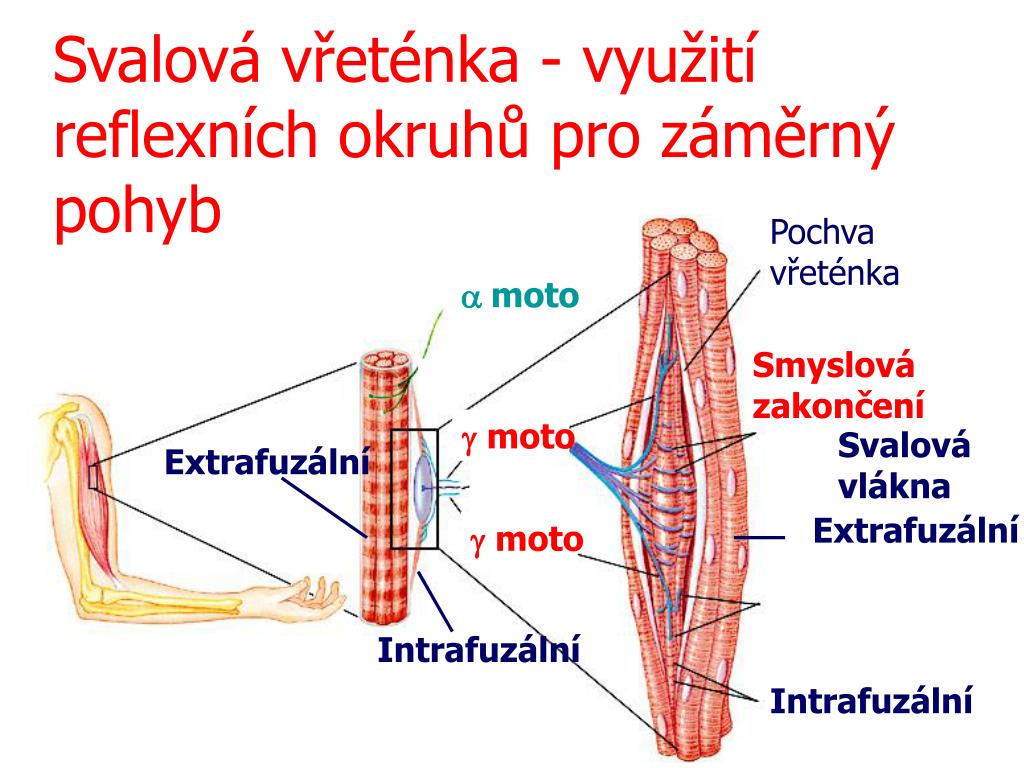 Svalová vřeténka - využití reflexních okruhů pro záměrný pohyb

Pochva vřeténka

$\alpha$ moto

Smyslová zakončení

$\gamma$ moto

Svalová vlákna

Extrafuzální

Extrafuzální

$\gamma$ moto

Intrafuzální

Intrafuzální